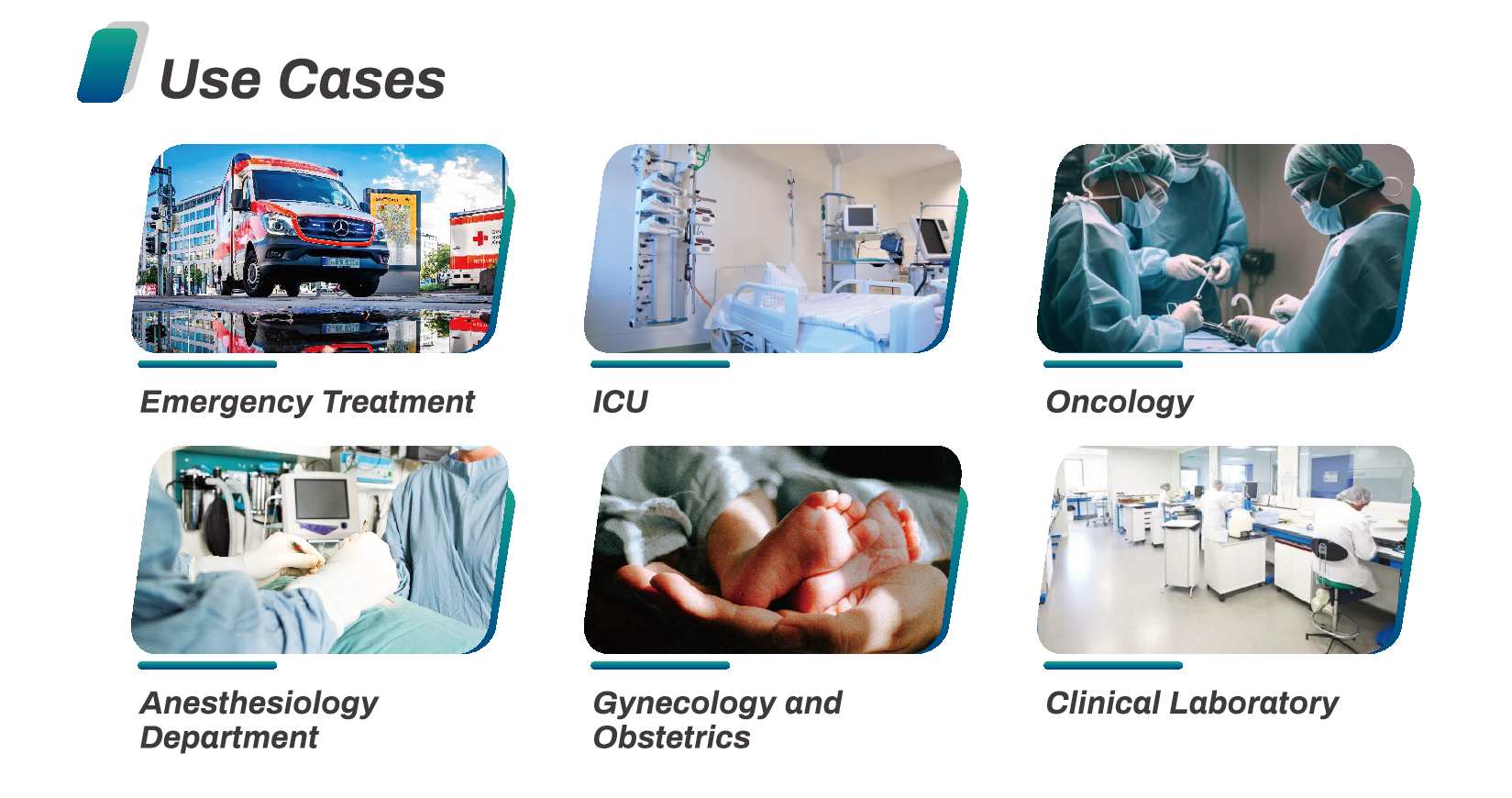 Use Cases

Emergency Treatment

ICU

Oncology

Anesthesiology Department

Gynecology and Obstetrics

Clinical Laboratory